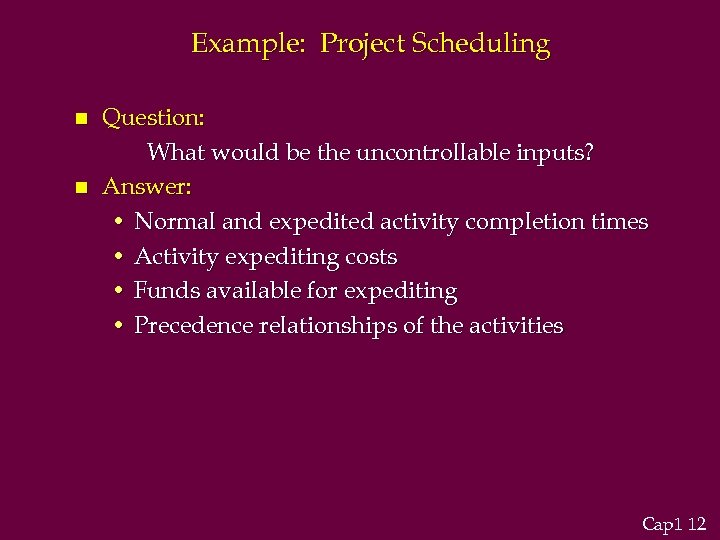 Example: Project Scheduling

■ Question:

What would be the uncontrollable inputs?

■ Answer:

• Normal and expedited activity completion times
• Activity expediting costs
• Funds available for expediting
• Precedence relationships of the activities

Cap1 12